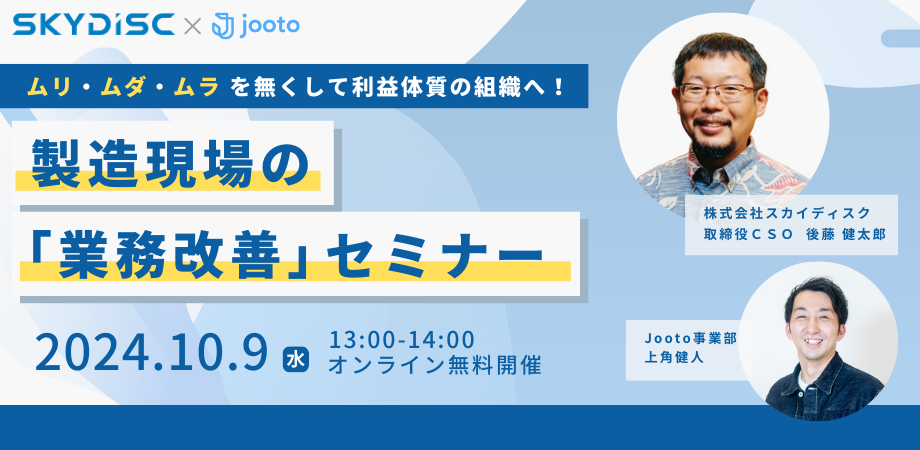 SKYDISC × jooto

ムリ・ムダ・ムラ を無くして利益体質の組織へ！

製造現場の

「業務改善」セミナー

2024.10.9 水 13:00-14:00 オンライン無料開催

株式会社スカイディスク
取締役CSO 後藤 健太郎

Jooto事業部
上角健人